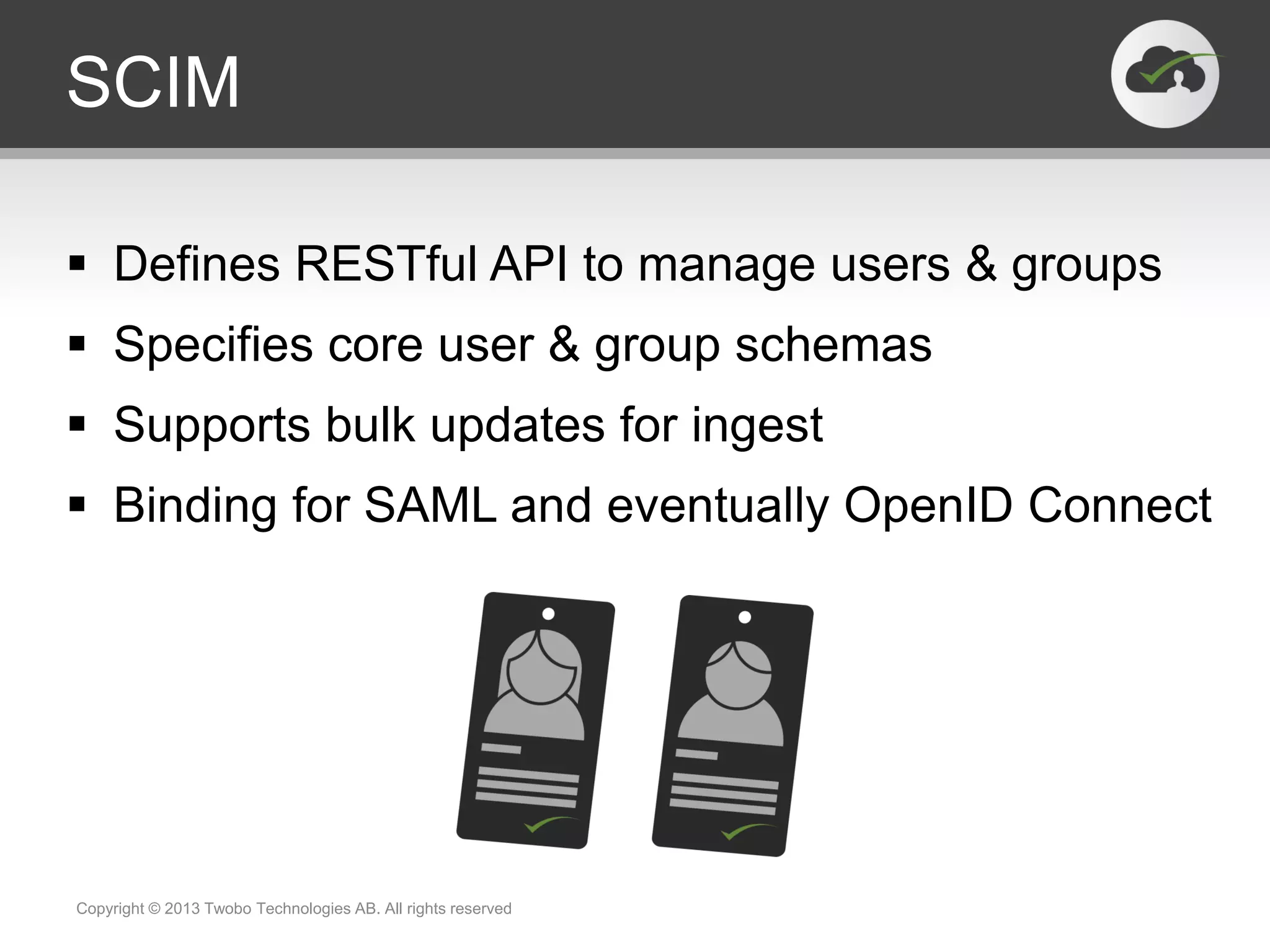 SCIM

▪ Defines RESTful API to manage users & groups
▪ Specifies core user & group schemas
▪ Supports bulk updates for ingest
▪ Binding for SAML and eventually OpenID Connect

Copyright © 2013 Twobo Technologies AB. All rights reserved